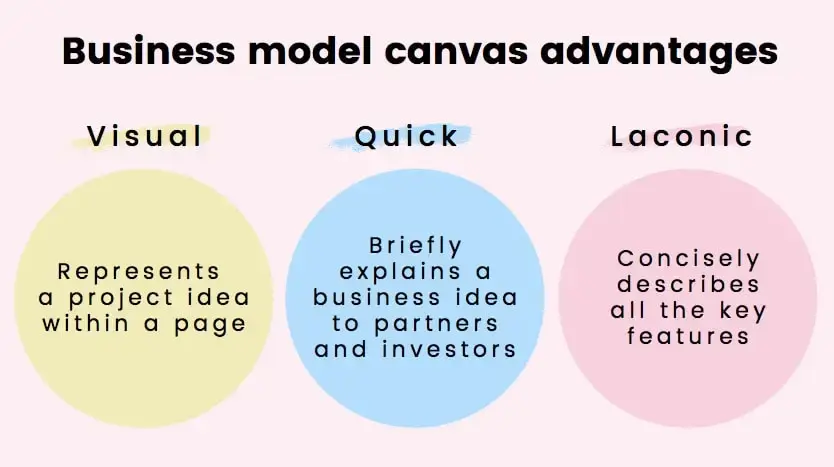 Business model canvas advantages

Visual

Represents a project idea within a page

Quick

Briefly explains a business idea to partners and investors

Laconic

Concisely describes all the key features